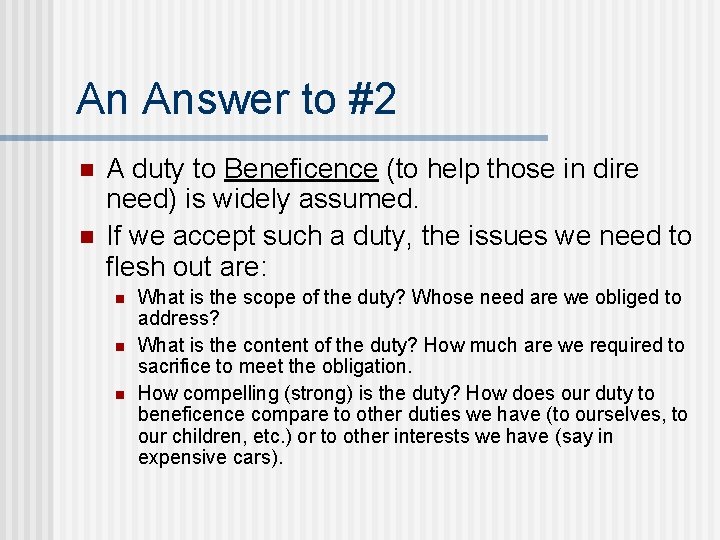 An Answer to #2

A duty to Beneficence (to help those in dire need) is widely assumed.

If we accept such a duty, the issues we need to flesh out are:

What is the scope of the duty? Whose need are we obliged to address?

What is the content of the duty? How much are we required to sacrifice to meet the obligation.

How compelling (strong) is the duty? How does our duty to beneficence compare to other duties we have (to ourselves, to our children, etc.) or to other interests we have (say in expensive cars).